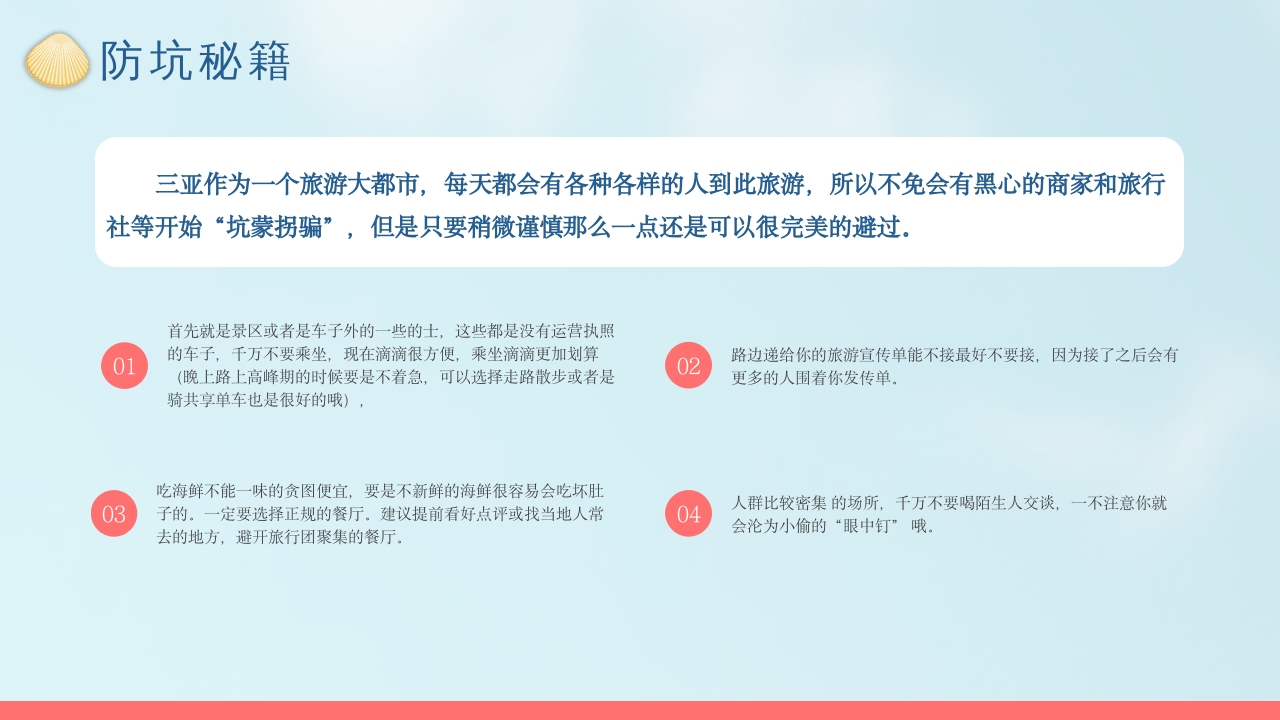 防坑秘籍

三亚作为一个旅游大都市，每天都会有各种各样的人到此旅游，所以不免会有黑心的商家和旅行社等开始“坑蒙拐骗”，但是只要稍微谨慎那么一点还是可以很完美的避过。

01

首先就是景区或者是车子外的一些的士，这些都是没有运营执照的车子，千万不要乘坐，现在滴滴很方便，乘坐滴滴更加划算（晚上路上高峰期的时候要是不着急，可以选择走路散步或者是骑共享单车也是很好的哦），

02

路边递给你的旅游宣传单能不接最好不要接，因为接了之后会有更多的人围着你发传单。

03

吃海鲜不能一味的贪图便宜，要是不新鲜的海鲜很容易会吃坏肚子的。一定要选择正规的餐厅。建议提前看好点评或找当地人常去的地方，避开旅行团聚集的餐厅。

04

人群比较密集 的场所，千万不要喝陌生人交谈，一不注意你就会沦为小偷的“眼中钉” 哦。